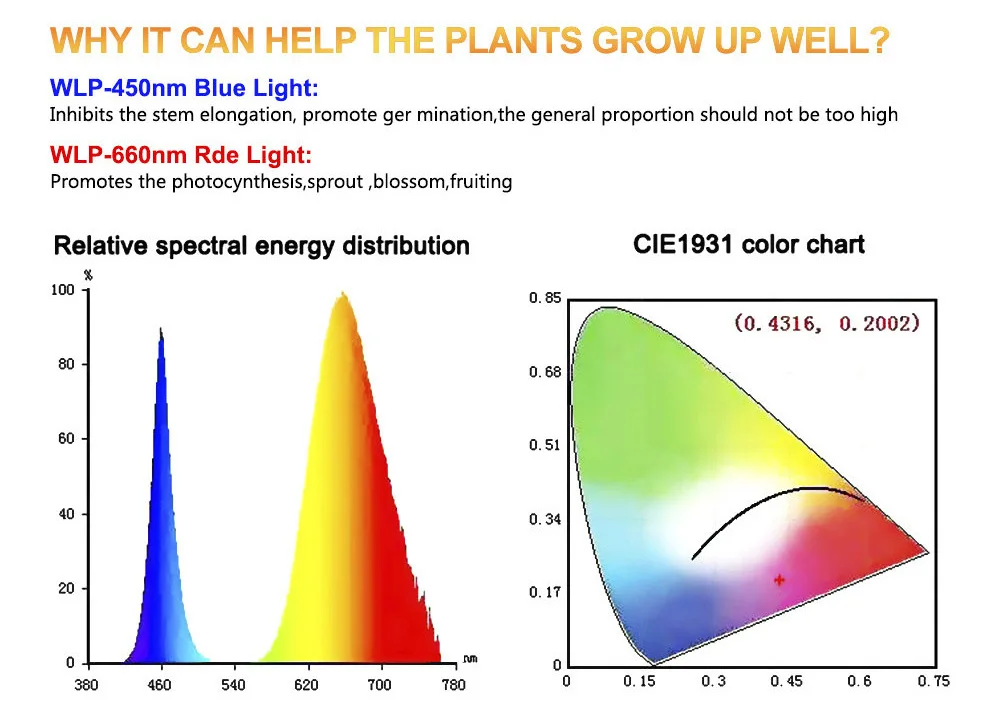 WHY IT CAN HELP THE PLANTS GROW UP WELL?

WLP-450nm Blue Light:
Inhibits the stem elongation, promote ger mination,the general proportion should not be too high

WLP-660nm Rde Light:
Promotes the photocynthesis,sprout ,blossom,fruiting

Relative spectral energy distribution

%
100
80
60
40
20
0
380 460 540 620 700 780
nm

CIE1931 color chart

(0.4316, 0.2002)

0.85
0.68
0.51
0.34
0.17
0
0 0.15 0.3 0.45 0.6 0.75